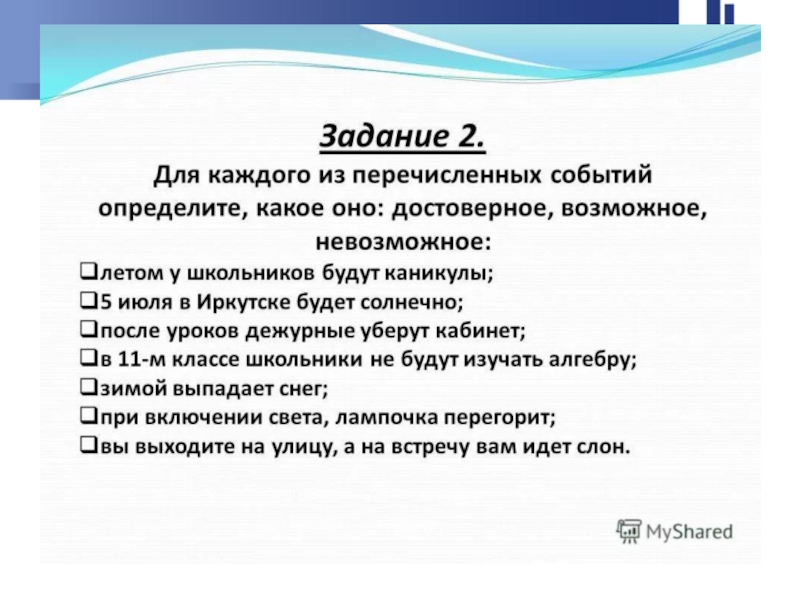 Задание 2.

Для каждого из перечисленных событий определите, какое оно: достоверное, возможное, невозможное:

❑летом у школьников будут каникулы;
❑5 июля в Иркутске будет солнечно;
❑после уроков дежурные уберут кабинет;
❑в 11-м классе школьники не будут изучать алгебру;
❑зимой выпадает снег;
❑при включении света, лампочка перегорит;
❑вы выходите на улицу, а на встречу вам идет слон.

MyShared